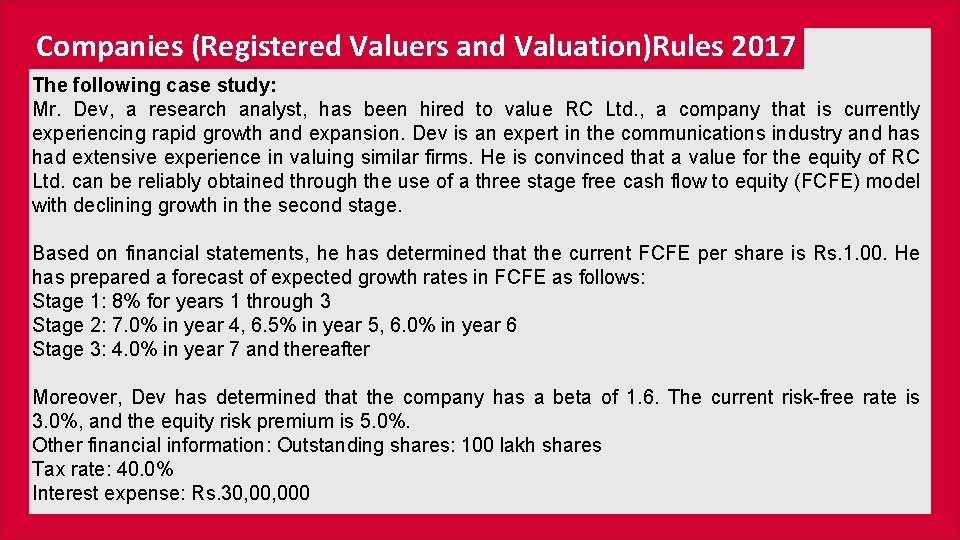 Companies (Registered Valuers and Valuation)Rules 2017

The following case study:
Mr. Dev, a research analyst, has been hired to value RC Ltd., a company that is currently experiencing rapid growth and expansion. Dev is an expert in the communications industry and has had extensive experience in valuing similar firms. He is convinced that a value for the equity of RC Ltd. can be reliably obtained through the use of a three stage free cash flow to equity (FCFE) model with declining growth in the second stage.

Based on financial statements, he has determined that the current FCFE per share is Rs.1.00. He has prepared a forecast of expected growth rates in FCFE as follows:
Stage 1: 8% for years 1 through 3
Stage 2: 7.0% in year 4, 6.5% in year 5, 6.0% in year 6
Stage 3: 4.0% in year 7 and thereafter

Moreover, Dev has determined that the company has a beta of 1.6. The current risk-free rate is 3.0%, and the equity risk premium is 5.0%.
Other financial information: Outstanding shares: 100 lakh shares
Tax rate: 40.0%
Interest expense: Rs.30,00,000